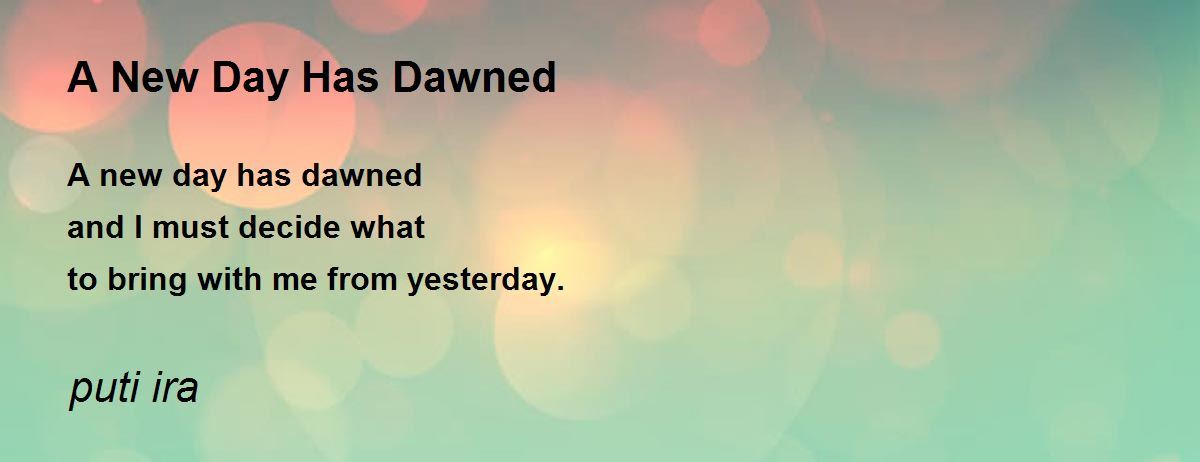 A New Day Has Dawned

A new day has dawned
and I must decide what
to bring with me from yesterday.

puti ira